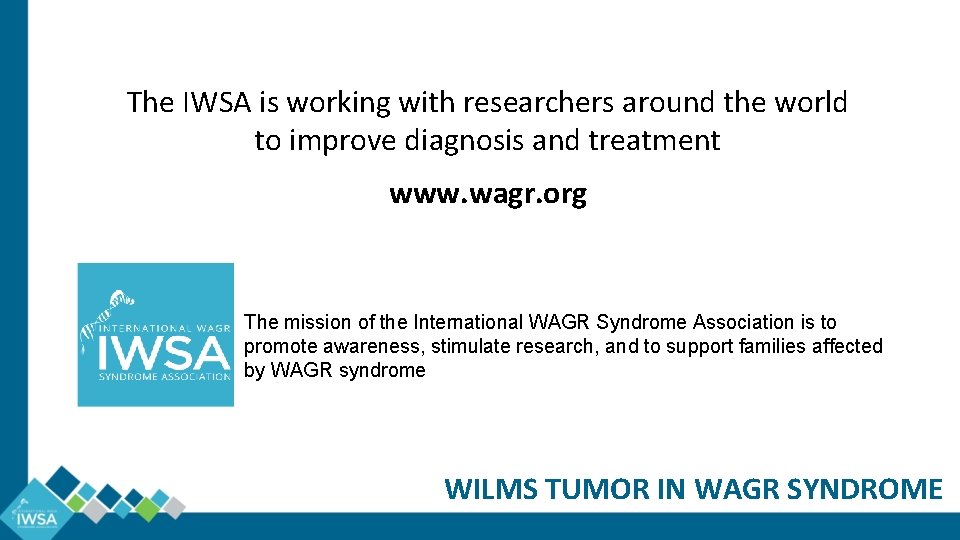 The IWSA is working with researchers around the world to improve diagnosis and treatment

www.wagr.org

INTERNATIONAL WAGR
IWSA
SYNDROME ASSOCIATION

The mission of the International WAGR Syndrome Association is to promote awareness, stimulate research, and to support families affected by WAGR syndrome

IWSA

WILMS TUMOR IN WAGR SYNDROME